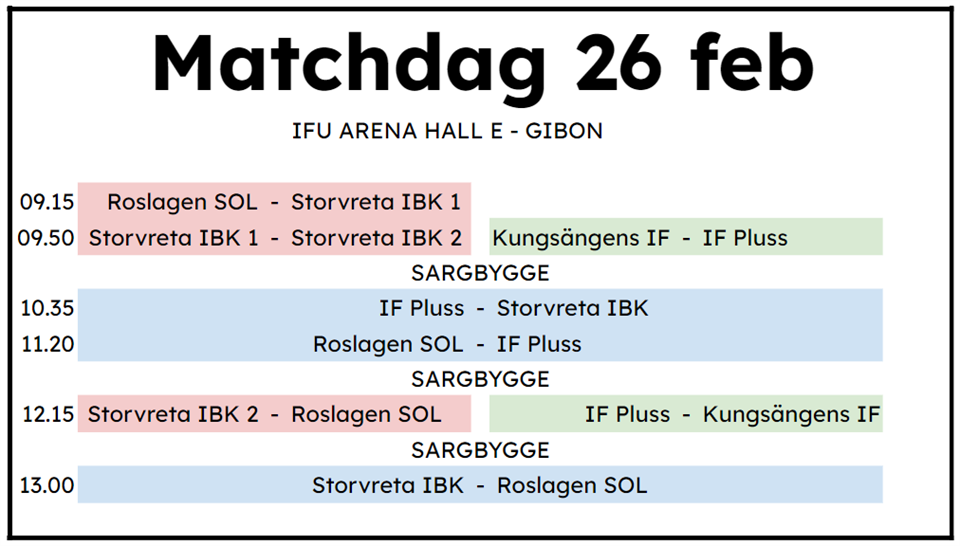 Matchdag 26 feb

IFU ARENA HALL E - GIBON

09.15 Roslagen SOL - Storvreta IBK 1

09.50 Storvreta IBK 1 - Storvreta IBK 2 Kungsängens IF - IF Pluss

SARGBYGGE

10.35 IF Pluss - Storvreta IBK

11.20 Roslagen SOL - IF Pluss

SARGBYGGE

12.15 Storvreta IBK 2 - Roslagen SOL IF Pluss - Kungsängens IF

SARGBYGGE

13.00 Storvreta IBK - Roslagen SOL